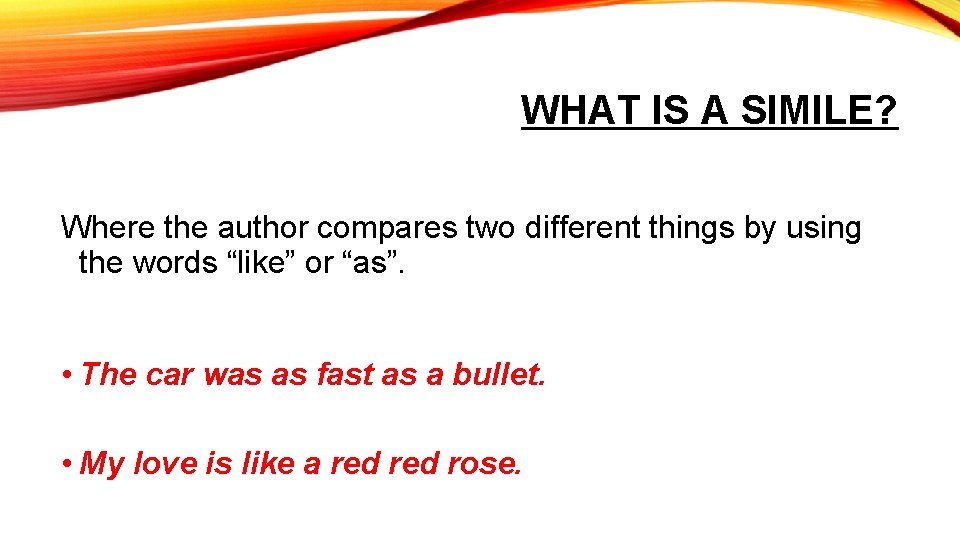 WHAT IS A SIMILE?

Where the author compares two different things by using the words “like” or “as”.

• The car was as fast as a bullet.

• My love is like a red red rose.